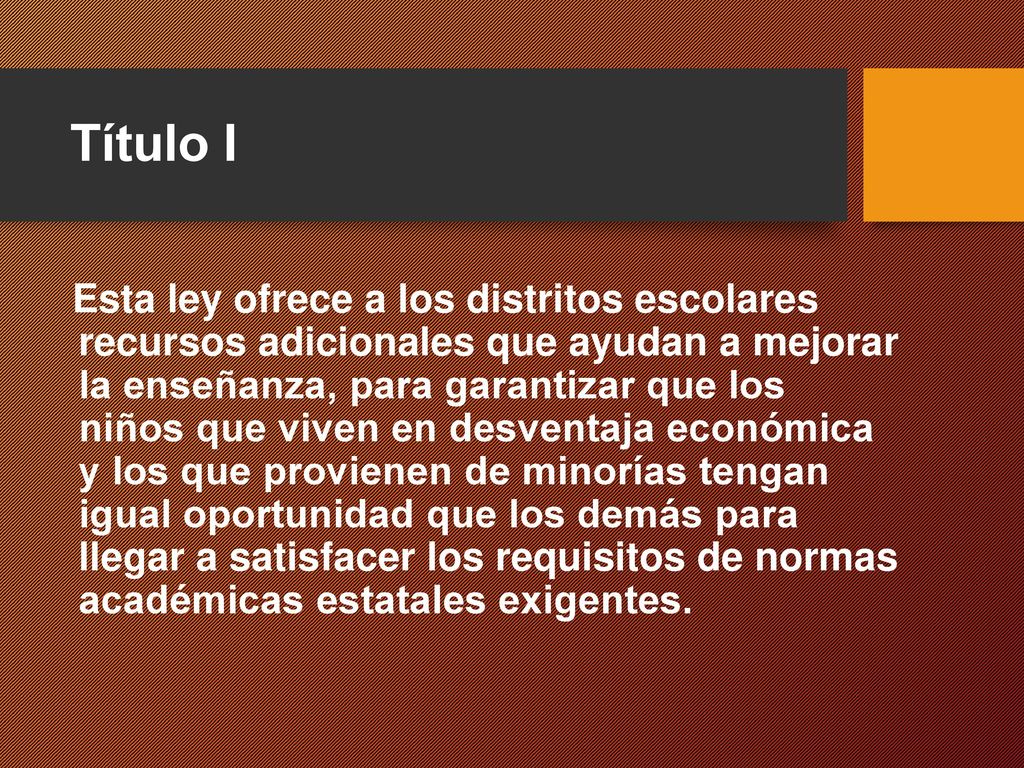 Título I

Esta ley ofrece a los distritos escolares recursos adicionales que ayudan a mejorar la enseñanza, para garantizar que los niños que viven en desventaja económica y los que provienen de minorías tengan igual oportunidad que los demás para llegar a satisfacer los requisitos de normas académicas estatales exigentes.